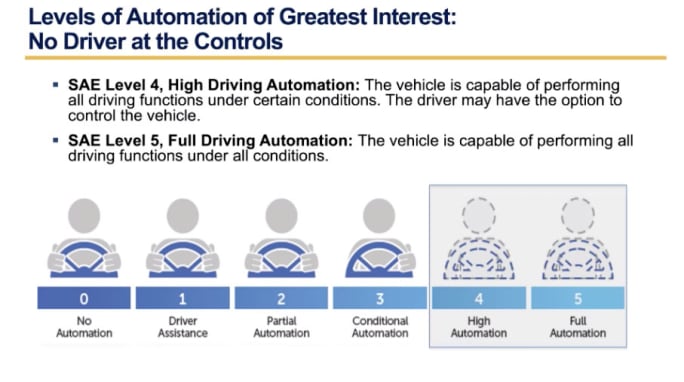 Levels of Automation of Greatest Interest: No Driver at the Controls

▪ **SAE Level 4, High Driving Automation:** The vehicle is capable of performing all driving functions under certain conditions. The driver may have the option to control the vehicle.

▪ **SAE Level 5, Full Driving Automation:** The vehicle is capable of performing all driving functions under all conditions.

0
No Automation

1
Driver Assistance

2
Partial Automation

3
Conditional Automation

4
High Automation

5
Full Automation